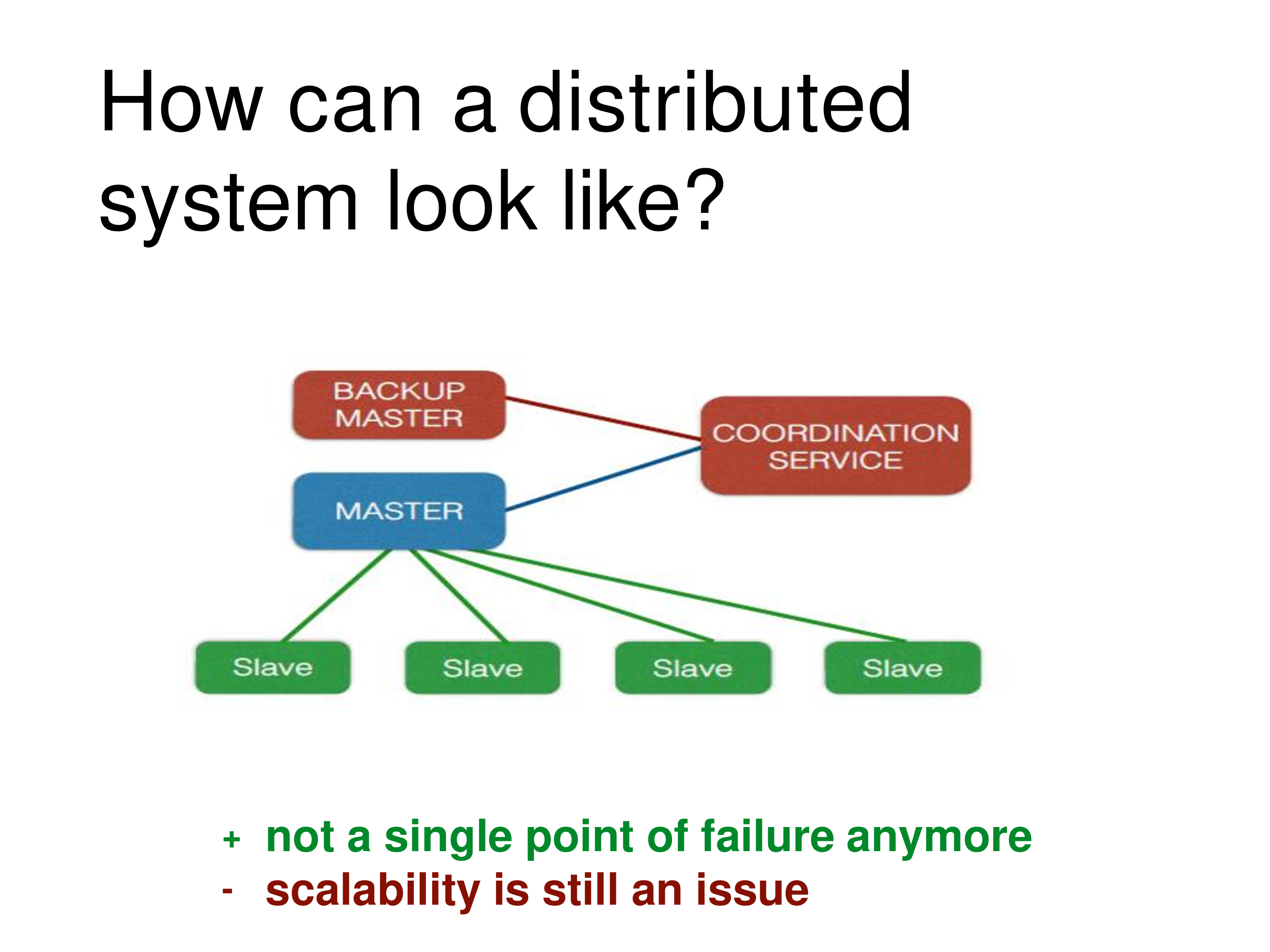 How can a distributed system look like?

BACKUP MASTER

COORDINATION SERVICE

MASTER

Slave

Slave

Slave

Slave

+ not a single point of failure anymore
- scalability is still an issue